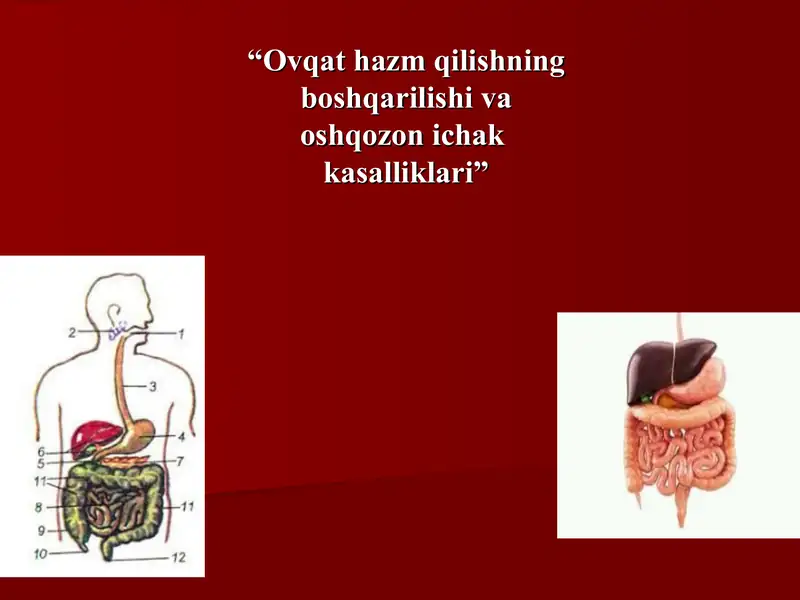 “Ovqat hazm qilishning boshqarilishi va oshqozon ichak kasalliklari”

2
1
3
4
6
5
7
11
8
11
9
10
12